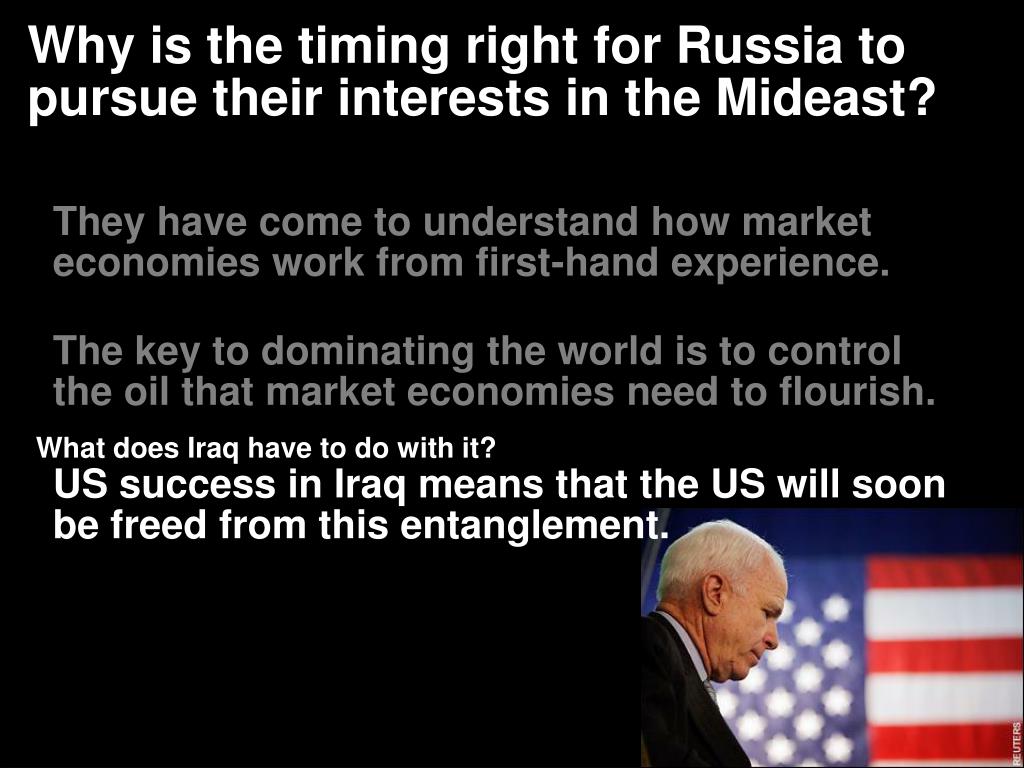 Why is the timing right for Russia to pursue their interests in the Mideast?

They have come to understand how market economies work from first-hand experience.

The key to dominating the world is to control the oil that market economies need to flourish.

What does Iraq have to do with it?

US success in Iraq means that the US will soon be freed from this entanglement.

REUTERS